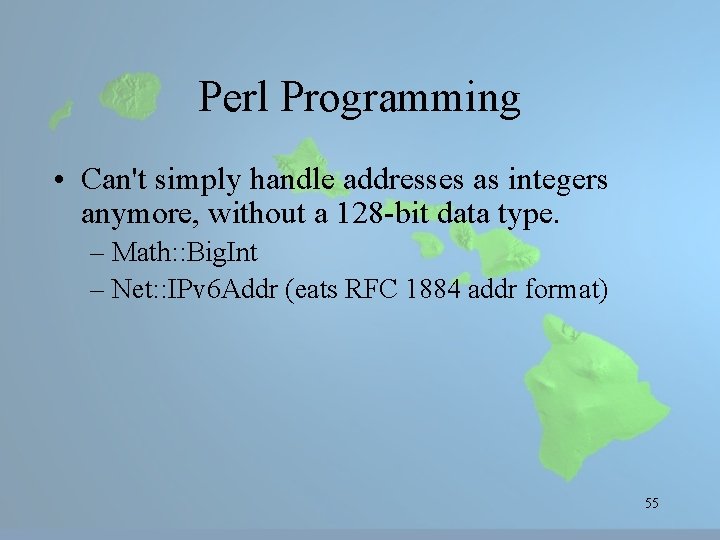 Perl Programming

• Can't simply handle addresses as integers anymore, without a 128-bit data type.

– Math::BigInt

– Net::IPv6Addr (eats RFC 1884 addr format)

55